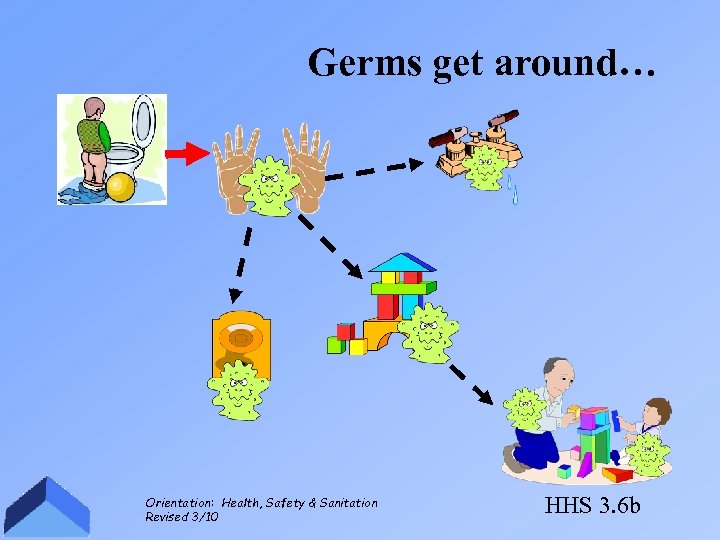 Germs get around…

Orientation: Health, Safety & Sanitation
Revised 3/10

HHS 3.6b